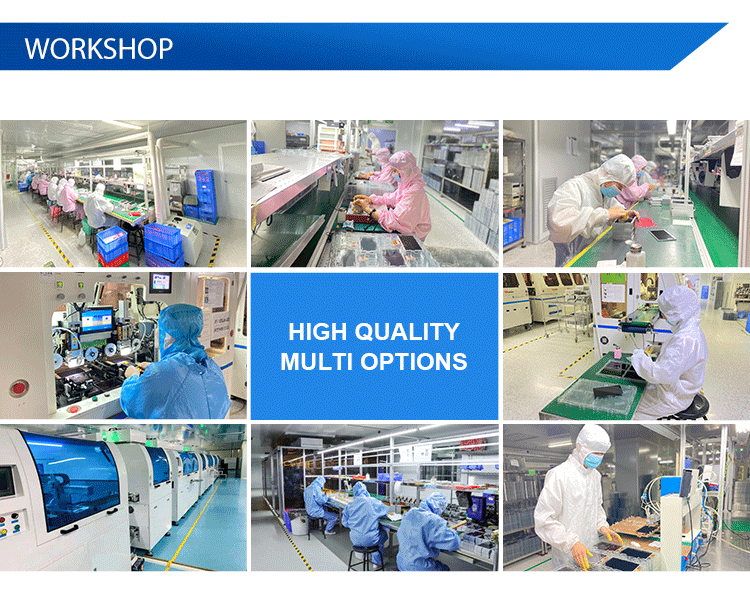 WORKSHOP

HIGH QUALITY
MULTI OPTIONS